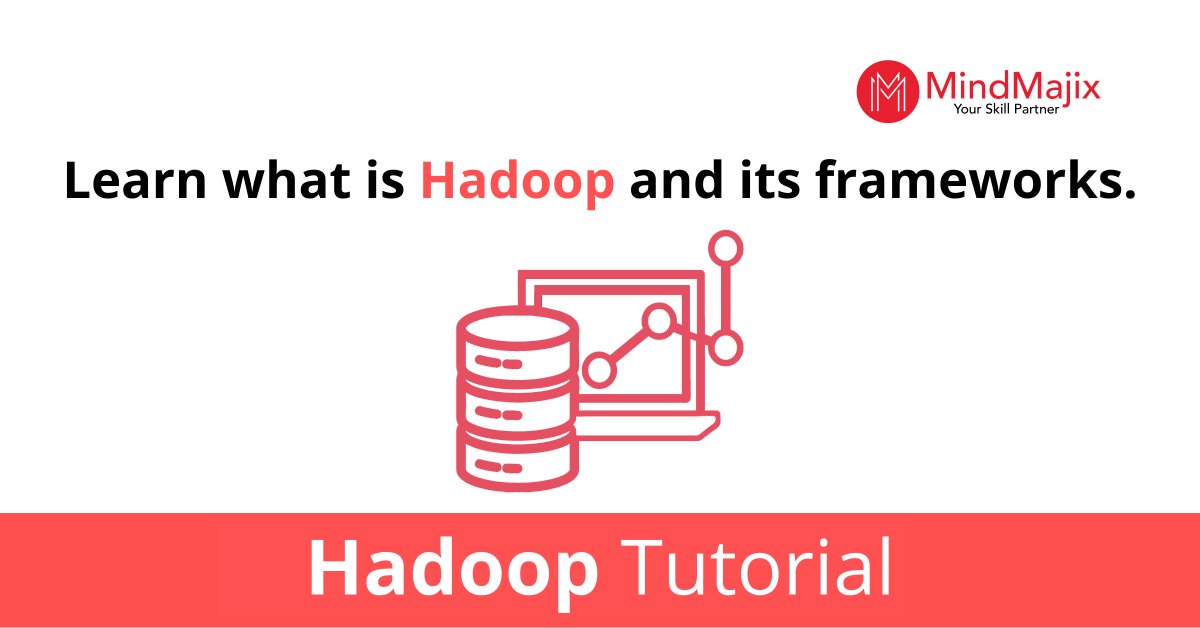 MindMajix
Your Skill Partner

Learn what is Hadoop and its frameworks.

Hadoop Tutorial